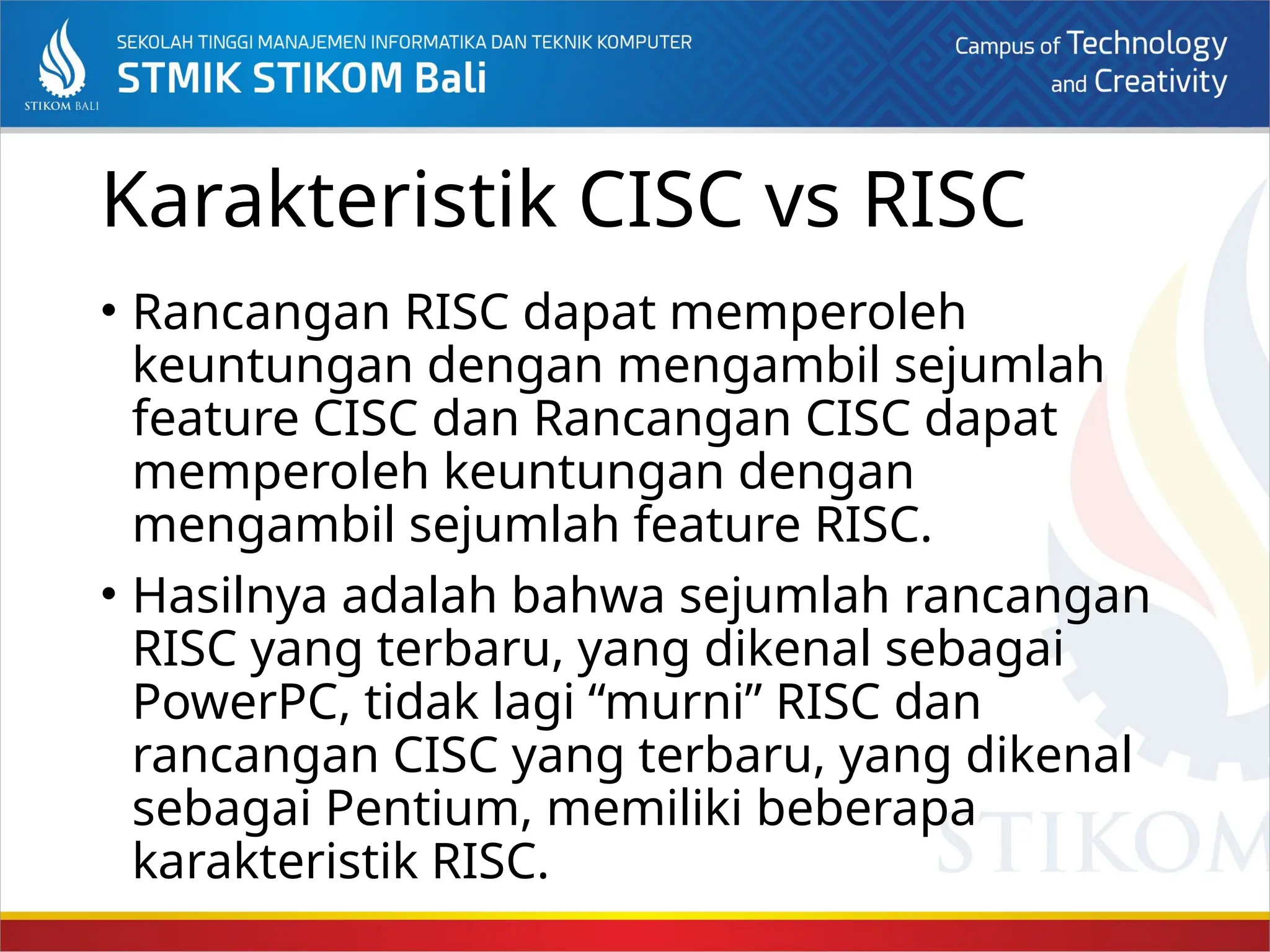 STIKOM BALI

SEKOLAH TINGGI MANAJEMEN INFORMATIKA DAN TEKNIK KOMPUTER
STMIK STIKOM Bali

Campus of Technology and Creativity

Karakteristik CISC vs RISC

• Rancangan RISC dapat memperoleh keuntungan dengan mengambil sejumlah feature CISC dan Rancangan CISC dapat memperoleh keuntungan dengan mengambil sejumlah feature RISC.

• Hasilnya adalah bahwa sejumlah rancangan RISC yang terbaru, yang dikenal sebagai PowerPC, tidak lagi “murni” RISC dan rancangan CISC yang terbaru, yang dikenal sebagai Pentium, memiliki beberapa karakteristik RISC.

STIKOM